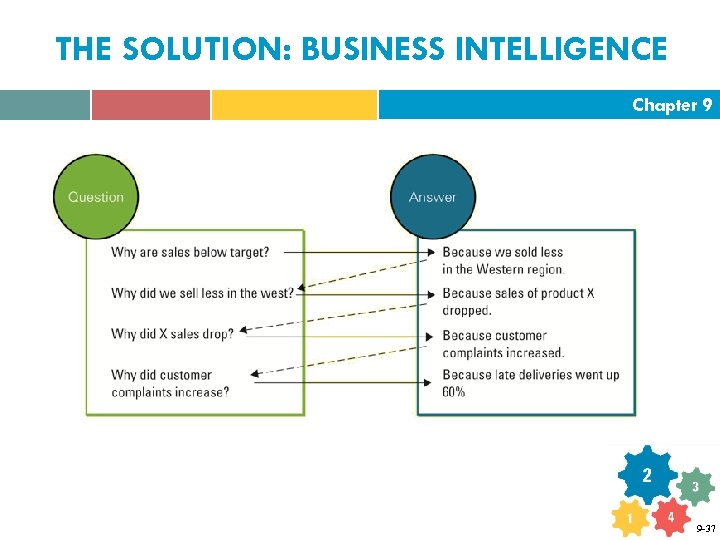 THE SOLUTION: BUSINESS INTELLIGENCE

Chapter 9

Question

Why are sales below target?

Why did we sell less in the west?

Why did X sales drop?

Why did customer complaints increase?

Answer

Because we sold less in the Western region.

Because sales of product X dropped.

Because customer complaints increased.

Because late deliveries went up 60%

2
3
1
4

9-37